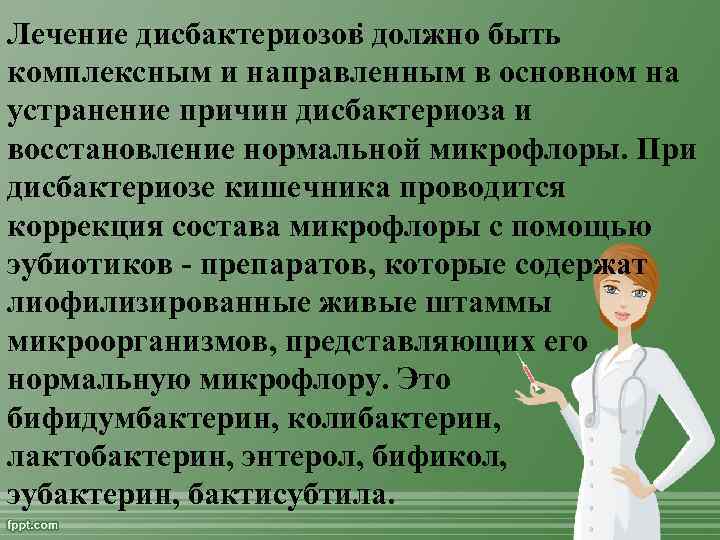 Лечение дисбактериозов должно быть комплексным и направленным в основном на устранение причин дисбактериоза и восстановление нормальной микрофлоры. При дисбактериозе кишечника проводится коррекция состава микрофлоры с помощью эубиотиков - препаратов, которые содержат лиофилизированные живые штаммы микроорганизмов, представляющих его нормальную микрофлору. Это бифидумбактерин, колибактерин, лактобактерин, энтерол, бификол, эубактерин, бактисубтила.

fppt.com